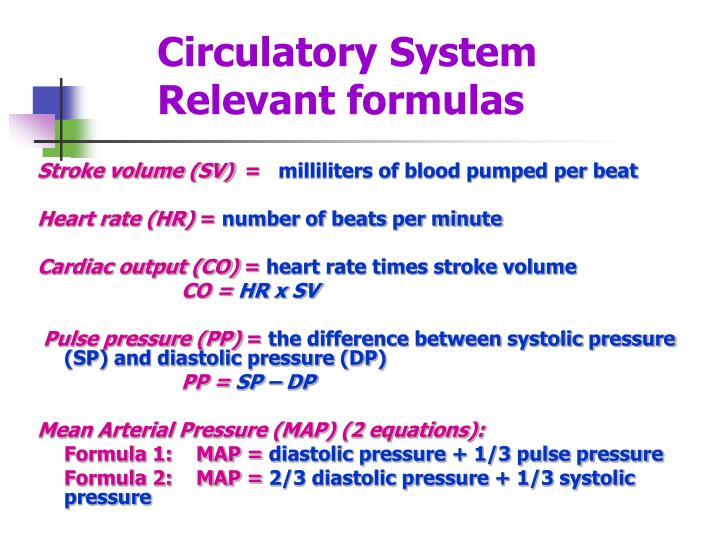 Circulatory System
Relevant formulas

Stroke volume (SV) = milliliters of blood pumped per beat

Heart rate (HR) = number of beats per minute

Cardiac output (CO) = heart rate times stroke volume
CO = HR x SV

Pulse pressure (PP) = the difference between systolic pressure (SP) and diastolic pressure (DP)
PP = SP – DP

Mean Arterial Pressure (MAP) (2 equations):
Formula 1: MAP = diastolic pressure + 1/3 pulse pressure
Formula 2: MAP = 2/3 diastolic pressure + 1/3 systolic pressure